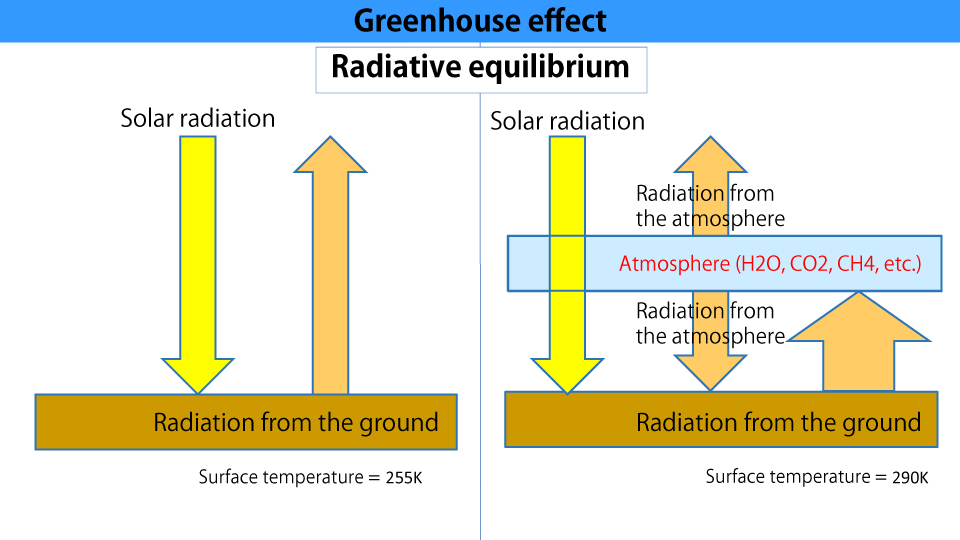 Greenhouse effect

Radiative equilibrium

Solar radiation

Radiation from the ground

Surface temperature = 255K

Solar radiation

Radiation from the atmosphere

Atmosphere (H2O, CO2, CH4, etc.)

Radiation from the atmosphere

Radiation from the ground

Surface temperature = 290K